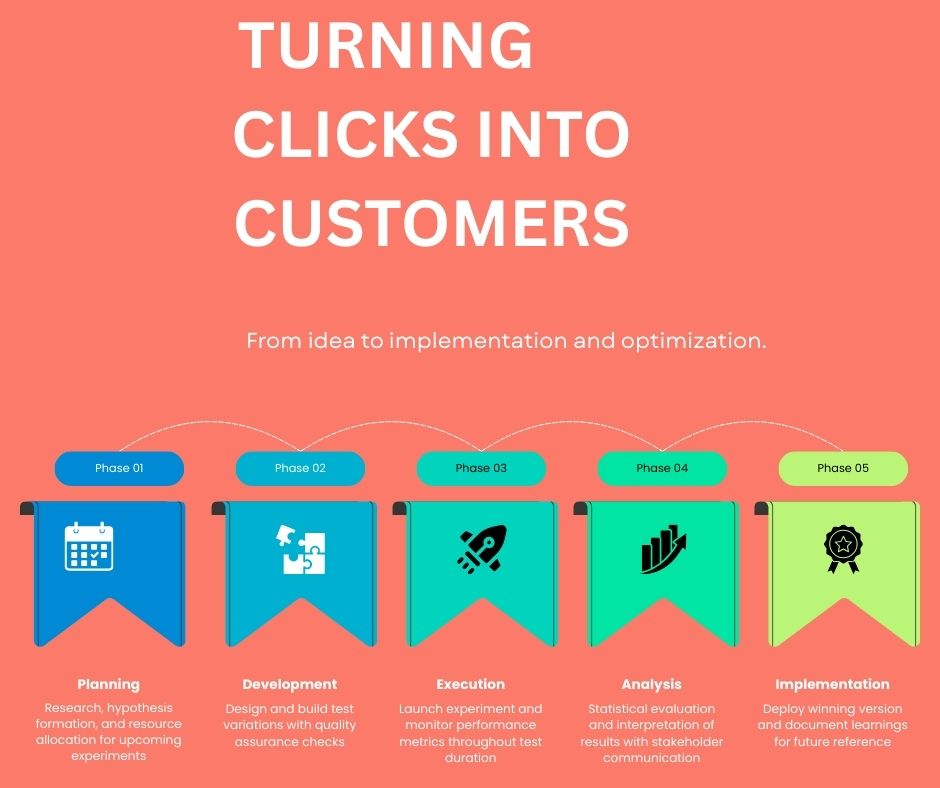 TURNING CLICKS INTO CUSTOMERS

From idea to implementation and optimization.

Phase 01

Phase 02

Phase 03

Phase 04

Phase 05

Planning

Research, hypothesis formation, and resource allocation for upcoming experiments

Development

Design and build test variations with quality assurance checks

Execution

Launch experiment and monitor performance metrics throughout test duration

Analysis

Statistical evaluation and interpretation of results with stakeholder communication

Implementation

Deploy winning version and document learnings for future reference